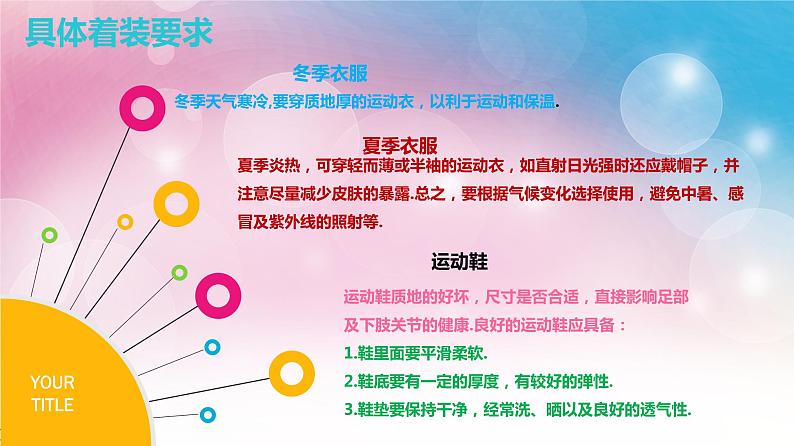 具体着装要求

冬季衣服

冬季天气寒冷,要穿质地厚的运动衣，以利于运动和保温.

夏季衣服

夏季炎热，可穿轻而薄或半袖的运动衣，如直射日光强时还应戴帽子，并注意尽量减少皮肤的暴露.总之，要根据气候变化选择使用，避免中暑、感冒及紫外线的照射等.

运动鞋

运动鞋质地的好坏，尺寸是否合适，直接影响足部及下肢关节的健康.良好的运动鞋应具备：

1.鞋里面要平滑柔软.

2.鞋底要有一定的厚度，有较好的弹性.

3.鞋垫要保持干净，经常洗、晒以及良好的透气性.

YOUR TITLE